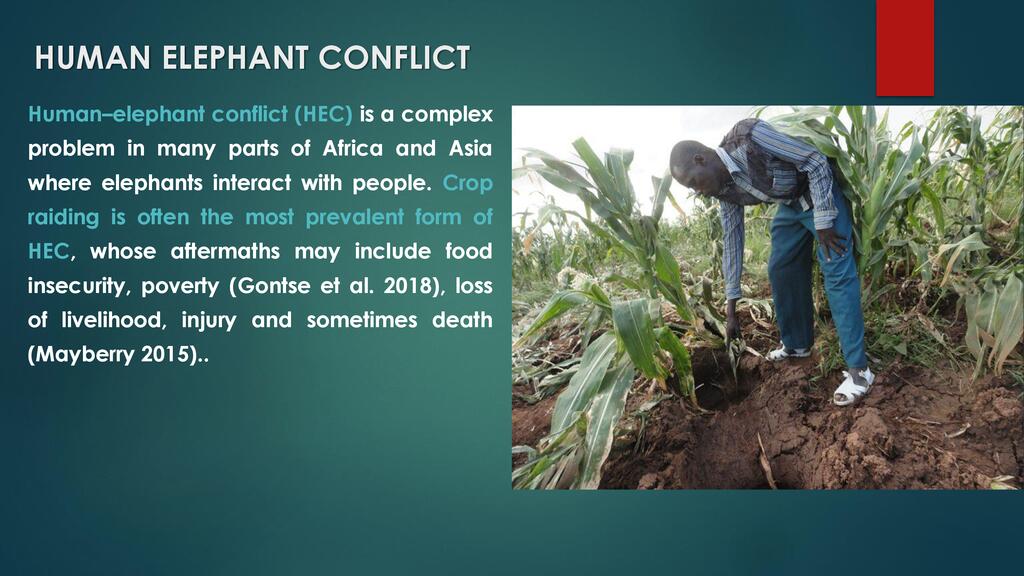 HUMAN ELEPHANT CONFLICT

Human–elephant conflict (HEC) is a complex problem in many parts of Africa and Asia where elephants interact with people. Crop raiding is often the most prevalent form of HEC, whose aftermaths may include food insecurity, poverty (Gontse et al. 2018), loss of livelihood, injury and sometimes death (Mayberry 2015)..